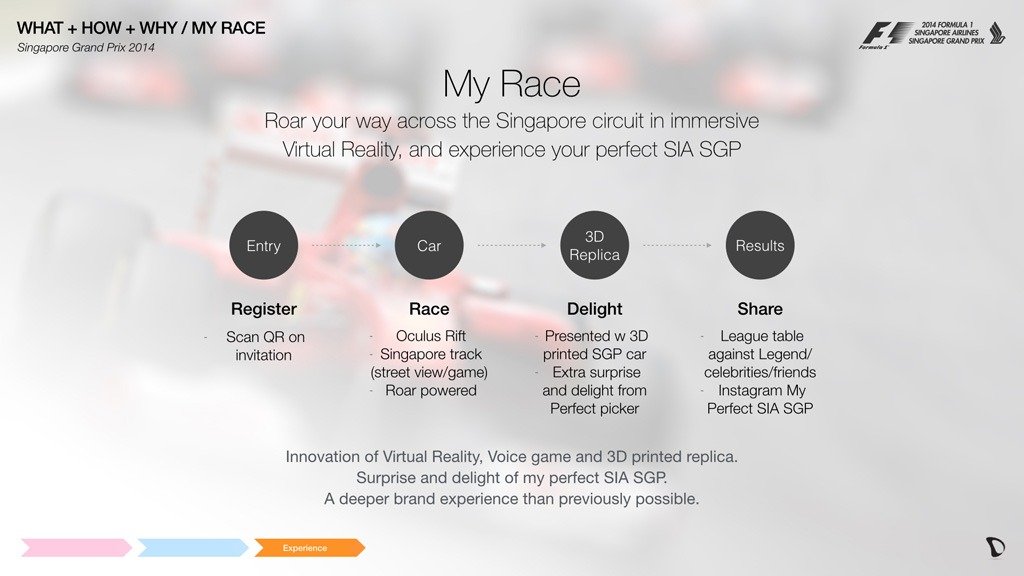 WHAT + HOW + WHY / MY RACE
Singapore Grand Prix 2014

F1 Formula 1 2014 FORMULA 1 SINGAPORE AIRLINES SINGAPORE GRAND PRIX

My Race

Roar your way across the Singapore circuit in immersive Virtual Reality, and experience your perfect SIA SGP

Entry

Car

3D Replica

Results

Register
- Scan QR on invitation

Race
- Oculus Rift
- Singapore track (street view/game)
- Roar powered

Delight
- Presented w 3D printed SGP car
- Extra surprise and delight from Perfect picker

Share
- League table against Legend/ celebrities/friends
- Instagram My Perfect SIA SGP

Innovation of Virtual Reality, Voice game and 3D printed replica.
Surprise and delight of my perfect SIA SGP.
A deeper brand experience than previously possible.

Experience